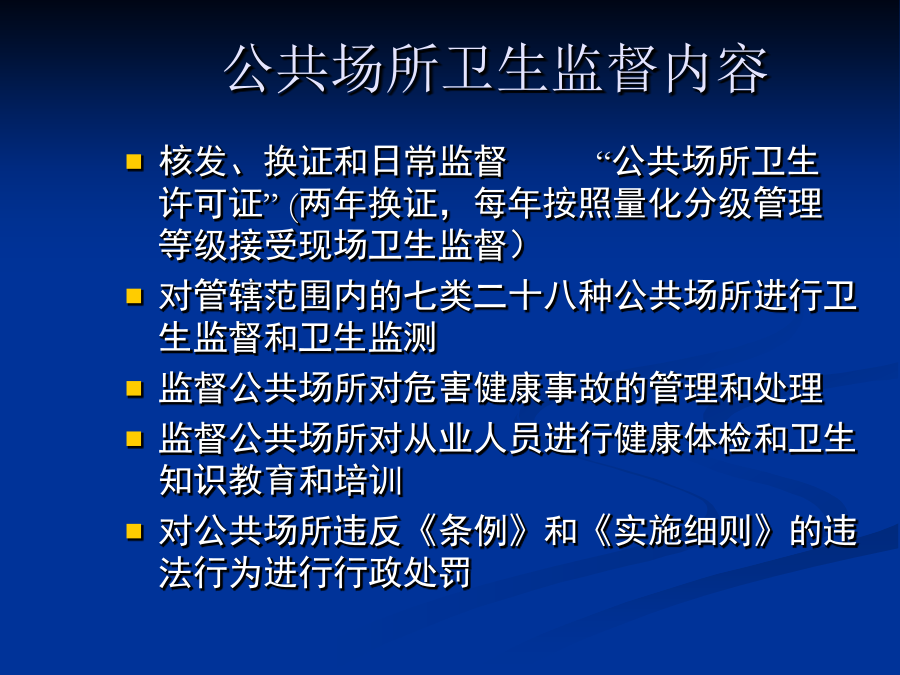 公共场所卫生监督内容

■ 核发、换证和日常监督 “公共场所卫生许可证” (两年换证，每年按照量化分级管理等级接受现场卫生监督）

■ 对管辖范围内的七类二十八种公共场所进行卫生监督和卫生监测

■ 监督公共场所对危害健康事故的管理和处理

■ 监督公共场所对从业人员进行健康体检和卫生知识教育和培训

■ 对公共场所违反《条例》和《实施细则》的违法行为进行行政处罚